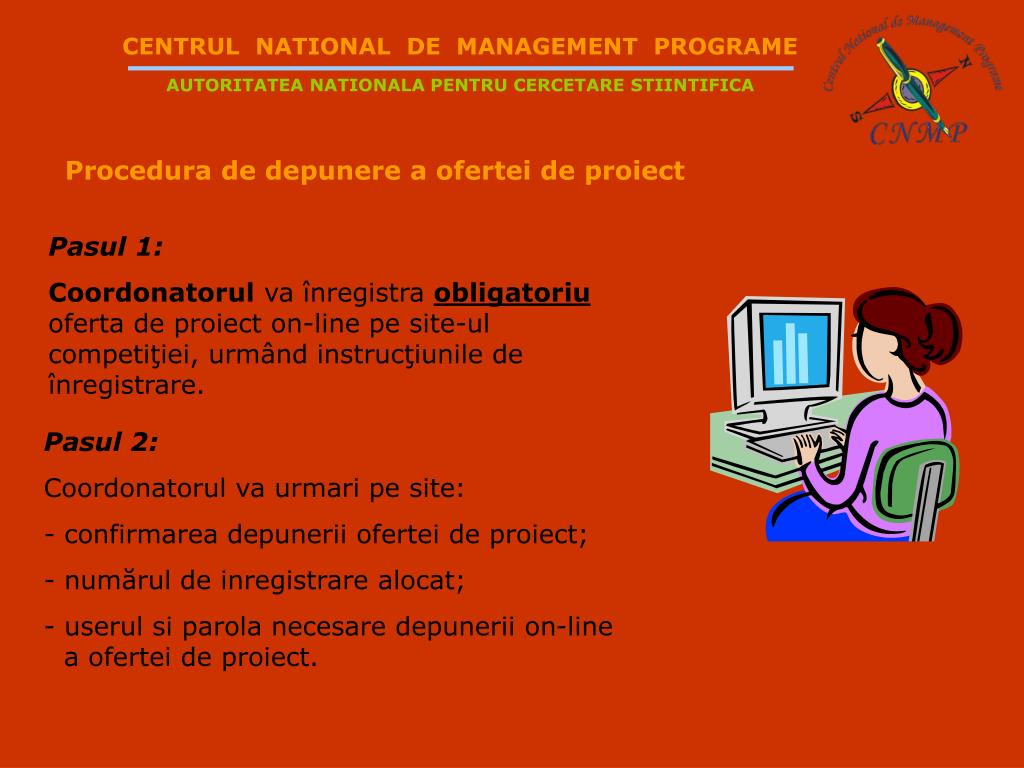 CENTRUL NATIONAL DE MANAGEMENT PROGRAME

AUTORITATEA NATIONALA PENTRU CERCETARE STIINTIFICA

Centrul National de Management Programe

N

S

CNMP

Procedura de depunere a ofertei de proiect

Pasul 1:

Coordonatorul va înregistra obligatoriu oferta de proiect on-line pe site-ul competiţiei, urmând instrucţiunile de înregistrare.

Pasul 2:

Coordonatorul va urmari pe site:

- confirmarea depunerii ofertei de proiect;

- numărul de inregistrare alocat;

- userul si parola necesare depunerii on-line a ofertei de proiect.